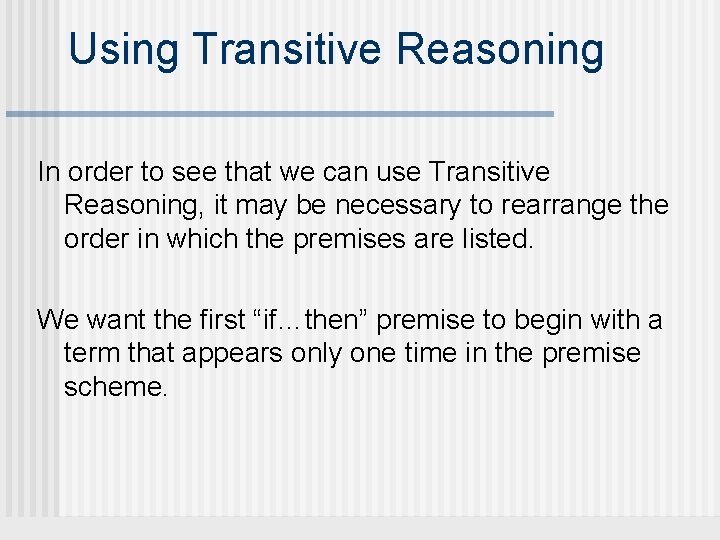 Using Transitive Reasoning

In order to see that we can use Transitive Reasoning, it may be necessary to rearrange the order in which the premises are listed.

We want the first “if…then” premise to begin with a term that appears only one time in the premise scheme.